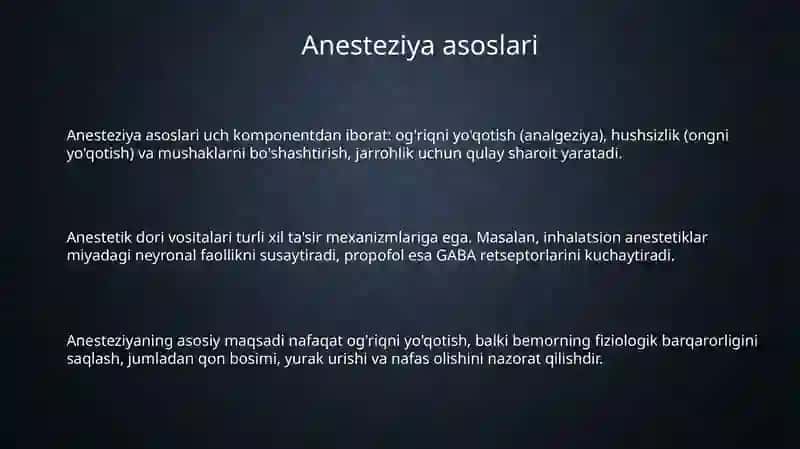 Anesteziya asoslari

Anesteziya asoslari uch komponentdan iborat: og'riqni yo'qotish (analgeziya), hushsizlik (ongni yo'qotish) va mushaklarni bo'shashtirish, jarrohlik uchun qulay sharoit yaratadi.

Anestetik dori vositalari turli xil ta'sir mexanizmlariga ega. Masalan, inhalatsion anestetiklar miyadagi neyronal faollikni susaytiradi, propofol esa GABA retseptorlarini kuchaytiradi.

Anesteziyaning asosiy maqsadi nafaqat og'riqni yo'qotish, balki bemorning fiziologik barqarorligini saqlash, jumladan qon bosimi, yurak urishi va nafas olishini nazorat qilishdir.